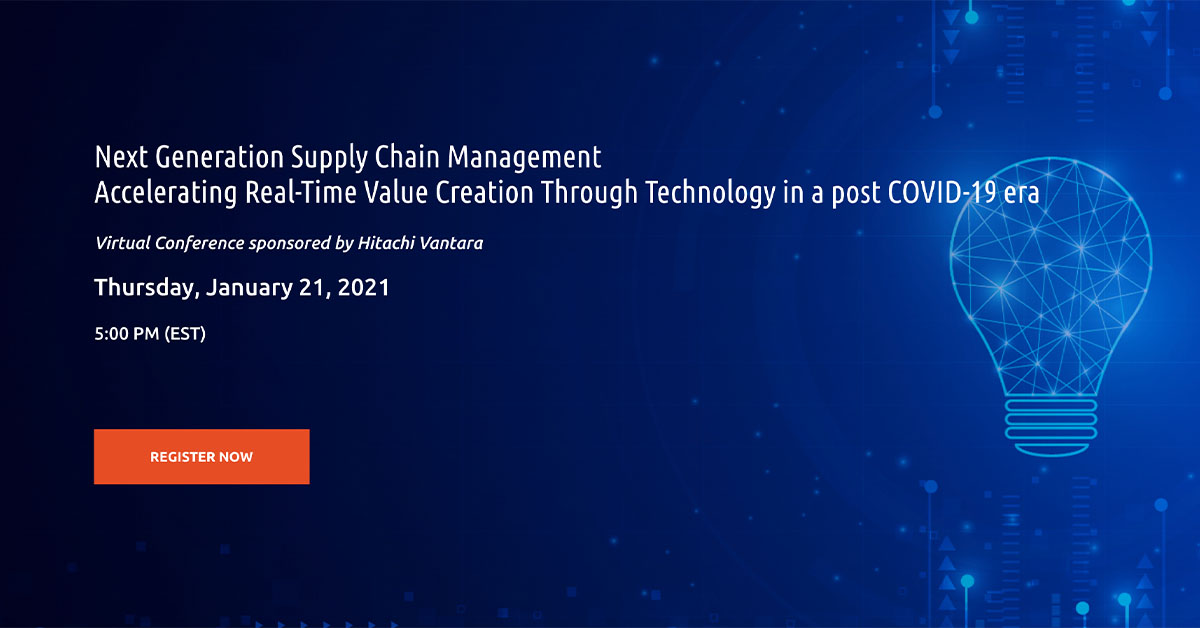 Next Generation Supply Chain Management
Accelerating Real-Time Value Creation Through Technology in a post COVID-19 era

Virtual Conference sponsored by Hitachi Vantara

Thursday, January 21, 2021

5:00 PM (EST)

REGISTER NOW